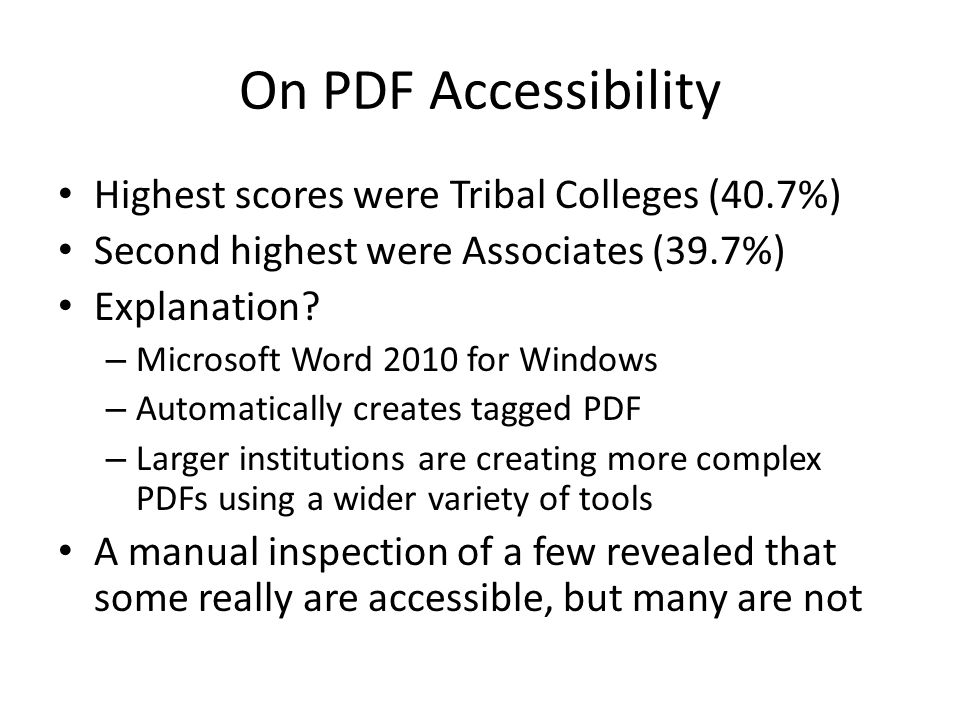 On PDF Accessibility

• Highest scores were Tribal Colleges (40.7%)
• Second highest were Associates (39.7%)
• Explanation?
– Microsoft Word 2010 for Windows
– Automatically creates tagged PDF
– Larger institutions are creating more complex PDFs using a wider variety of tools
• A manual inspection of a few revealed that some really are accessible, but many are not